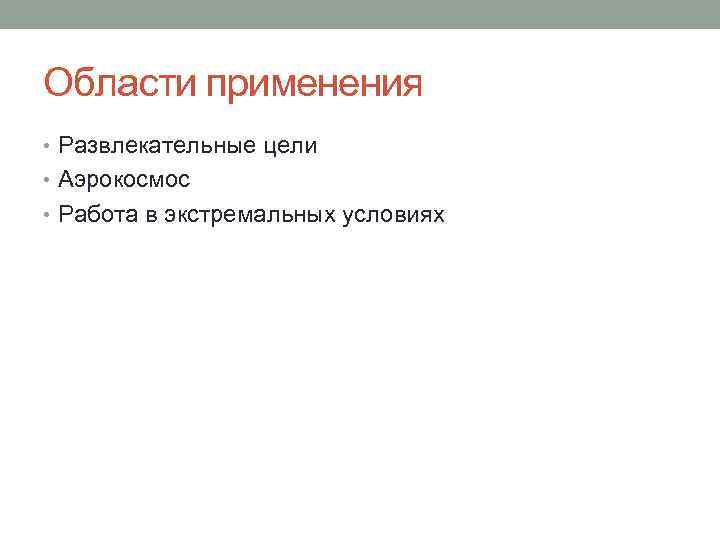 Области применения

• Развлекательные цели
• Аэрокосмос
• Работа в экстремальных условиях